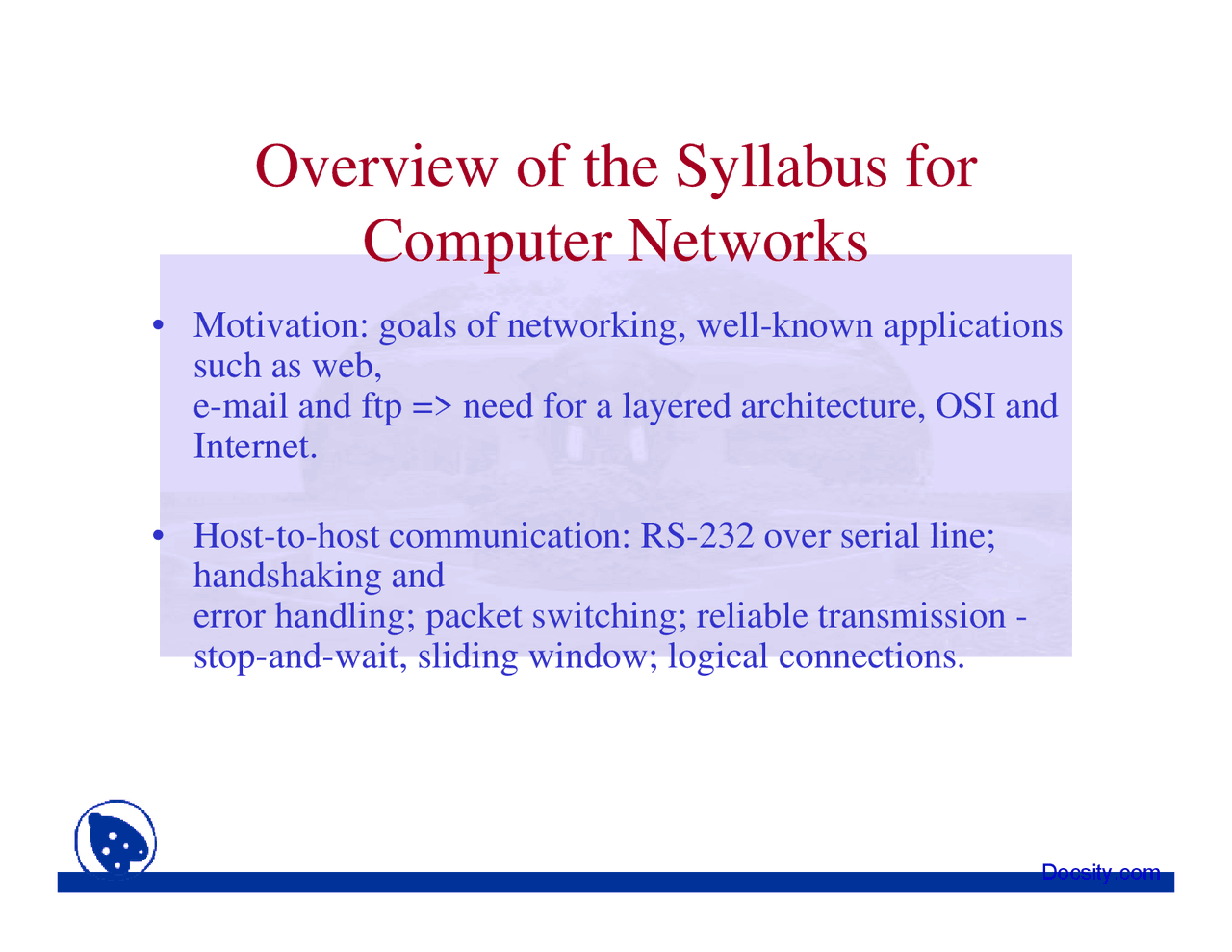 Overview of the Syllabus for Computer Networks

• Motivation: goals of networking, well-known applications such as web,
e-mail and ftp => need for a layered architecture, OSI and Internet.

• Host-to-host communication: RS-232 over serial line; handshaking and
error handling; packet switching; reliable transmission - stop-and-wait, sliding window; logical connections.

Docsity.com